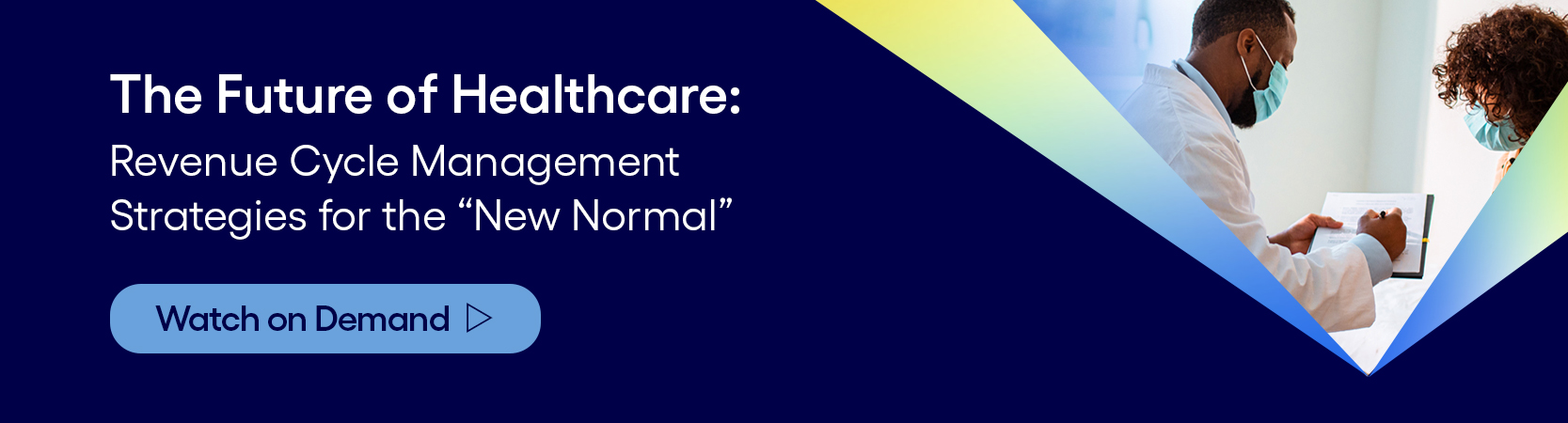 The Future of Healthcare:
Revenue Cycle Management Strategies for the “New Normal”

Watch on Demand